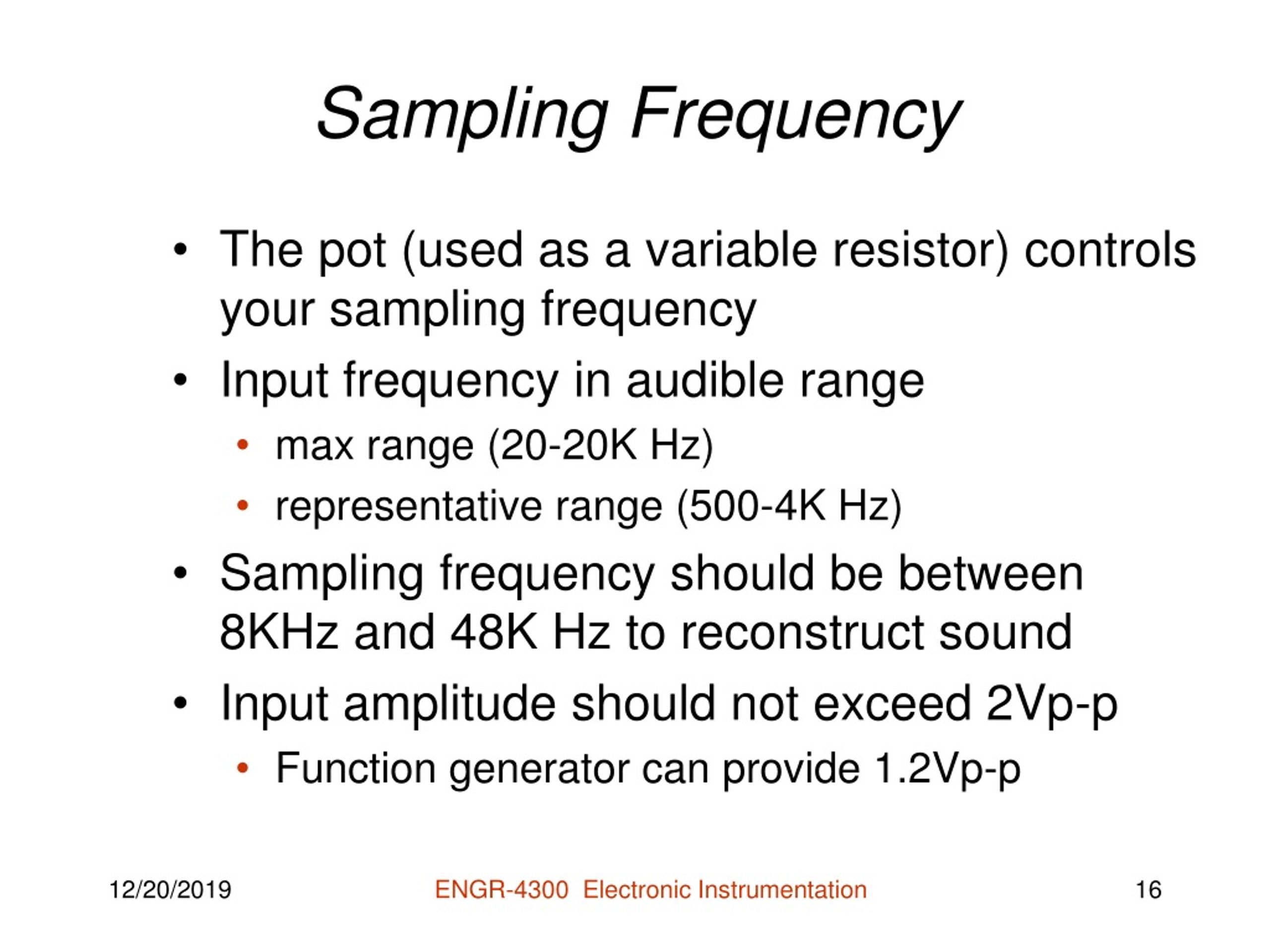 Sampling Frequency

• The pot (used as a variable resistor) controls your sampling frequency
• Input frequency in audible range
  • max range (20-20K Hz)
  • representative range (500-4K Hz)
• Sampling frequency should be between 8KHz and 48K Hz to reconstruct sound
• Input amplitude should not exceed 2Vp-p
  • Function generator can provide 1.2Vp-p

12/20/2019

ENGR-4300 Electronic Instrumentation

16